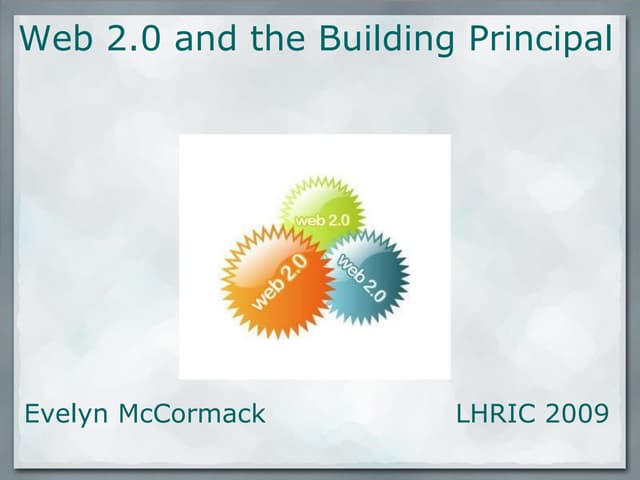 Web 2.0 and the Building Principal

web 2.0

web 2.0

web 2.0

Evelyn McCormack

LHRIC 2009